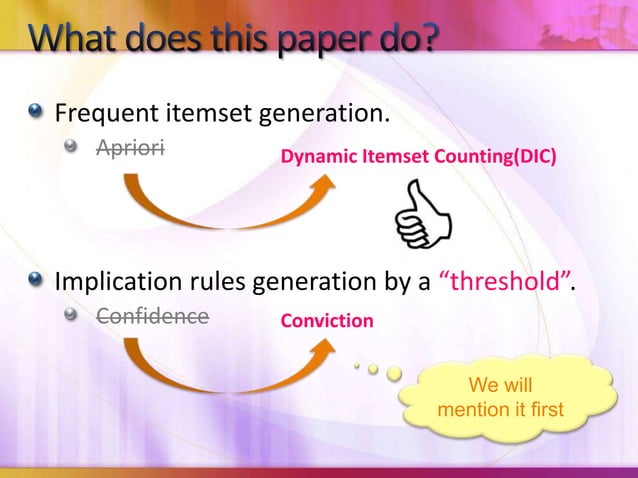 What does this paper do?

Frequent itemset generation.

Apriori

Dynamic Itemset Counting(DIC)

Implication rules generation by a “threshold”.

Confidence

Conviction

We will mention it first